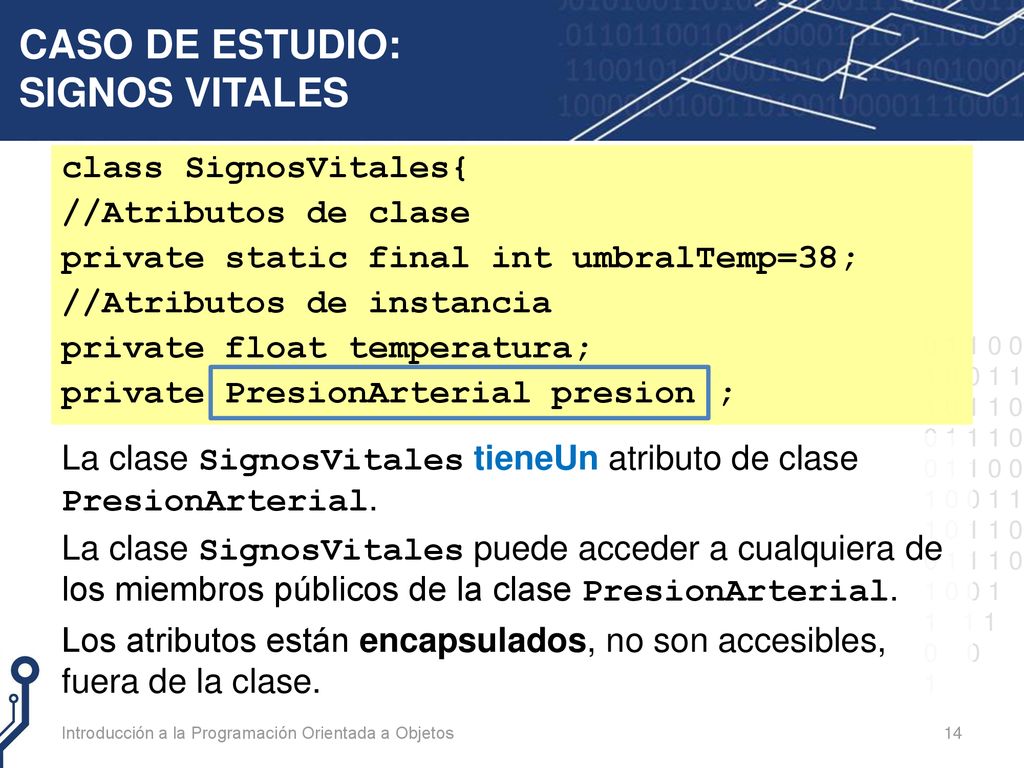 CASO DE ESTUDIO:
SIGNOS VITALES

class SignosVitales{
//Atributos de clase
private static final int umbralTemp=38;
//Atributos de instancia
private float temperatura;
private PresionArterial presion ;

La clase SignosVitales tieneUn atributo de clase PresionArterial.

La clase SignosVitales puede acceder a cualquiera de los miembros públicos de la clase PresionArterial.

Los atributos están encapsulados, no son accesibles, fuera de la clase.

Introducción a la Programación Orientada a Objetos 14